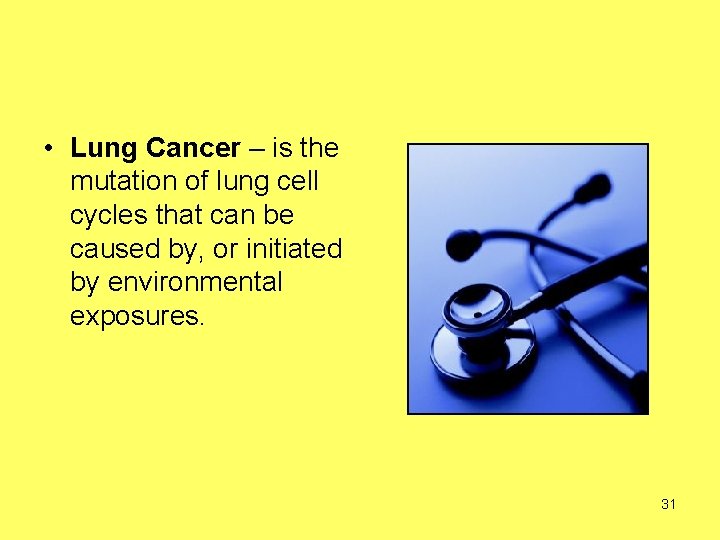 • Lung Cancer – is the mutation of lung cell cycles that can be caused by, or initiated by environmental exposures.

31